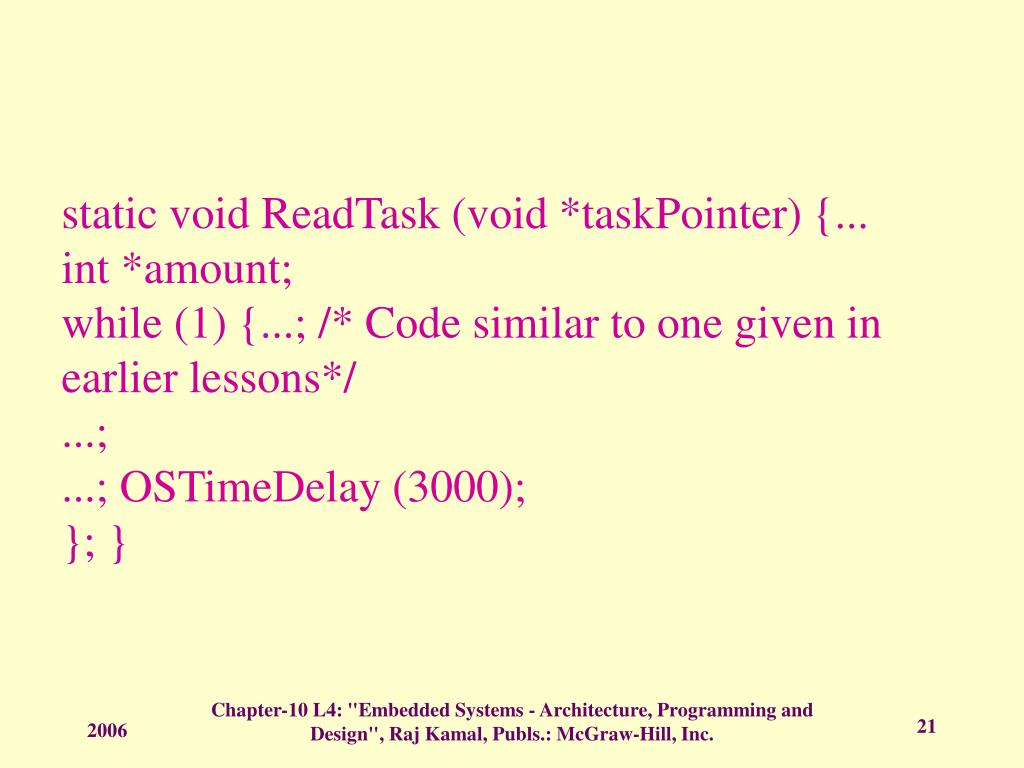 static void ReadTask (void *taskPointer) {...
int *amount;
while (1) {...; /* Code similar to one given in earlier lessons*/
...;
...; OSTimeDelay (3000);
}; }

2006

Chapter-10 L4: "Embedded Systems - Architecture, Programming and Design", Raj Kamal, Publs.: McGraw-Hill, Inc.

21